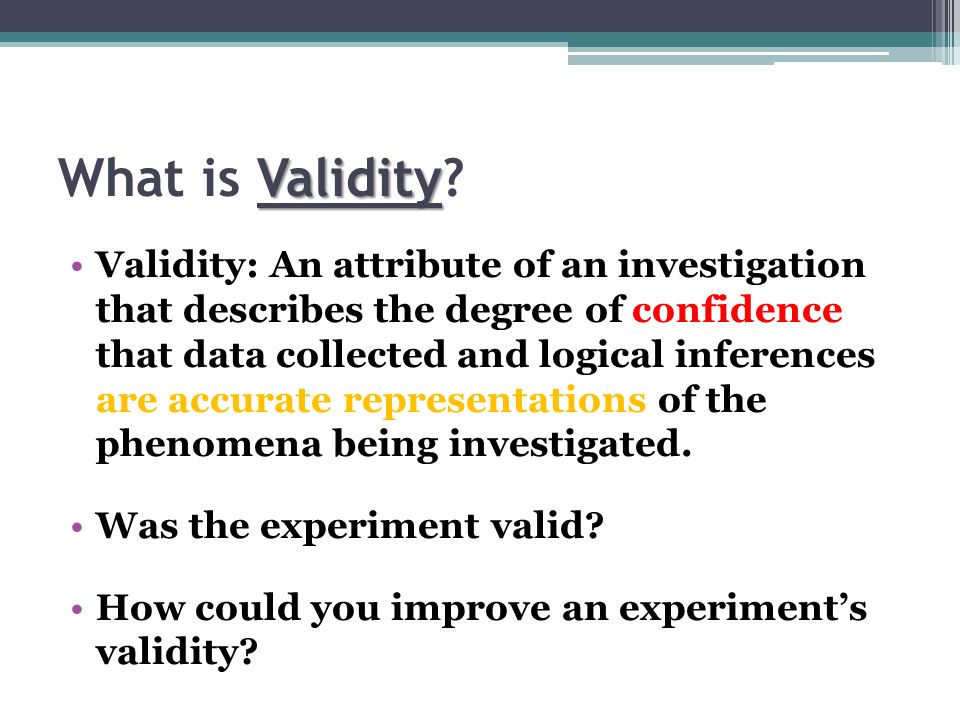 What is Validity?

• Validity: An attribute of an investigation that describes the degree of confidence that data collected and logical inferences are accurate representations of the phenomena being investigated.

• Was the experiment valid?

• How could you improve an experiment's validity?